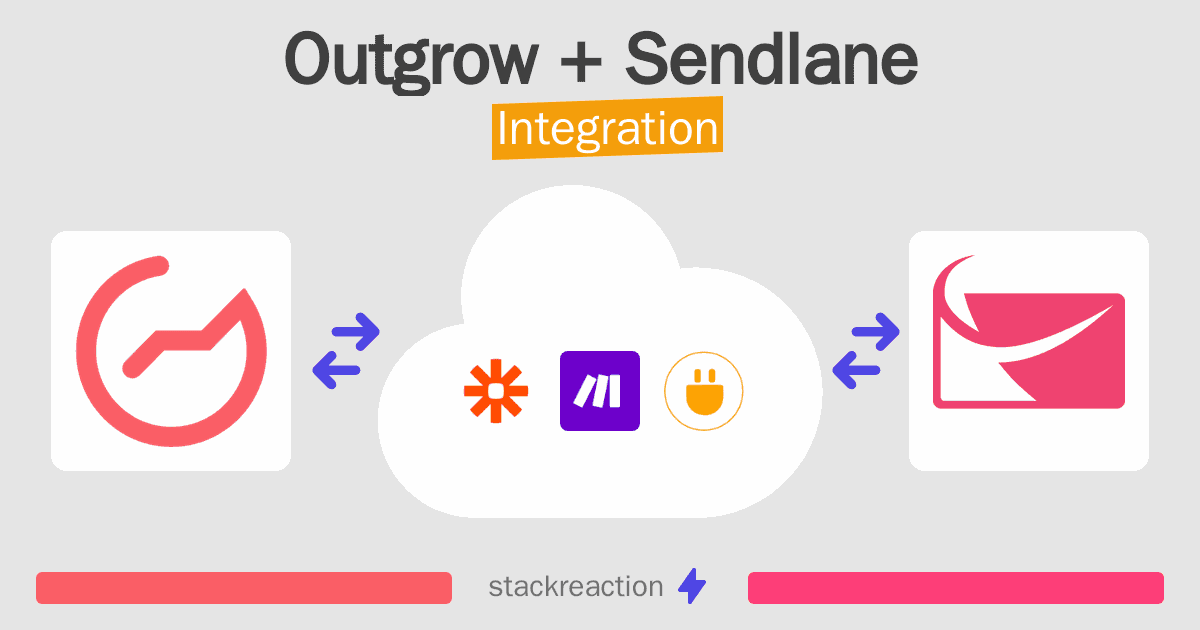 Outgrow + Sendlane
Integration

stackreaction